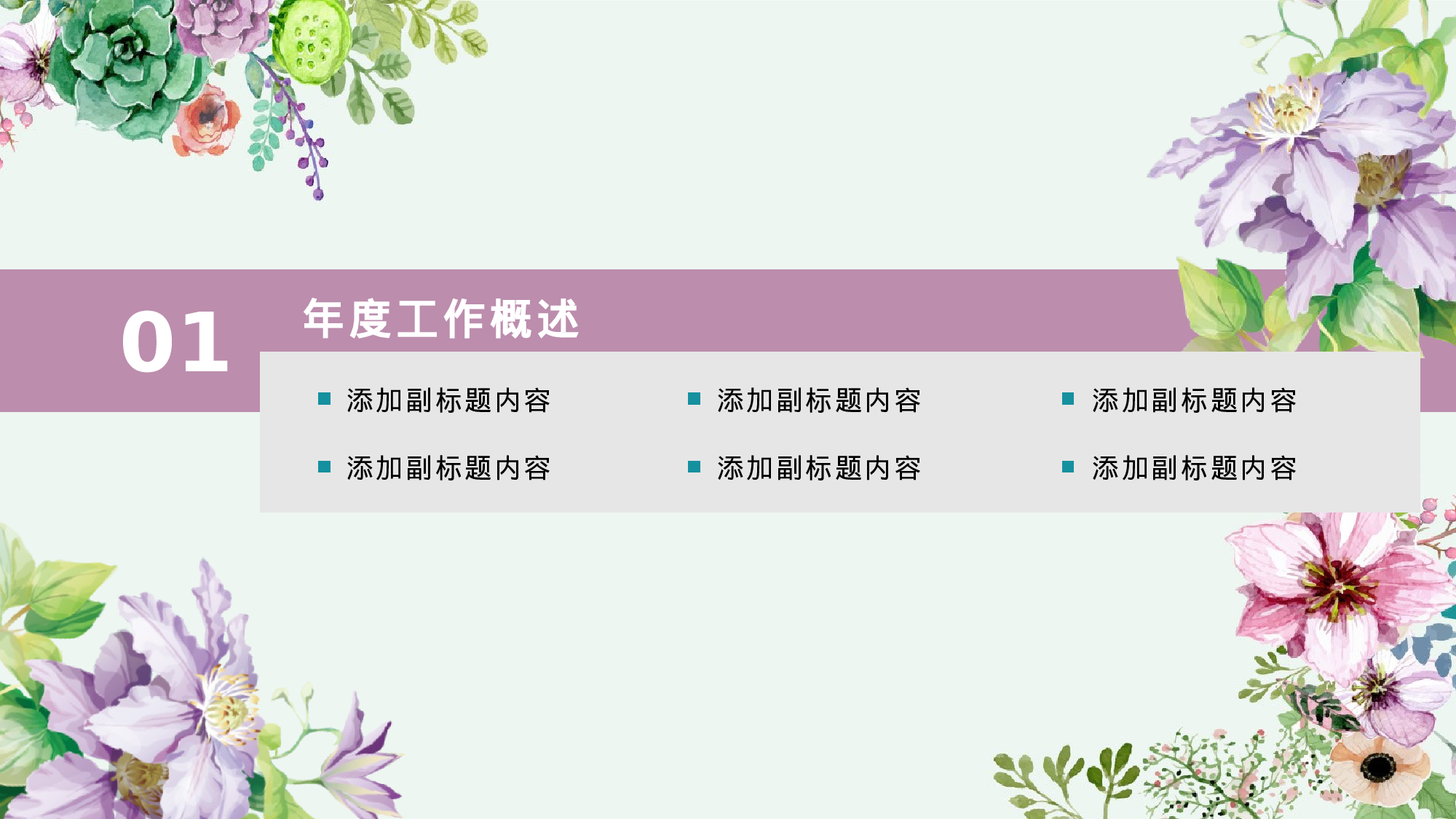 01

年度工作概述

添加副标题内容

添加副标题内容

添加副标题内容

添加副标题内容

添加副标题内容

添加副标题内容